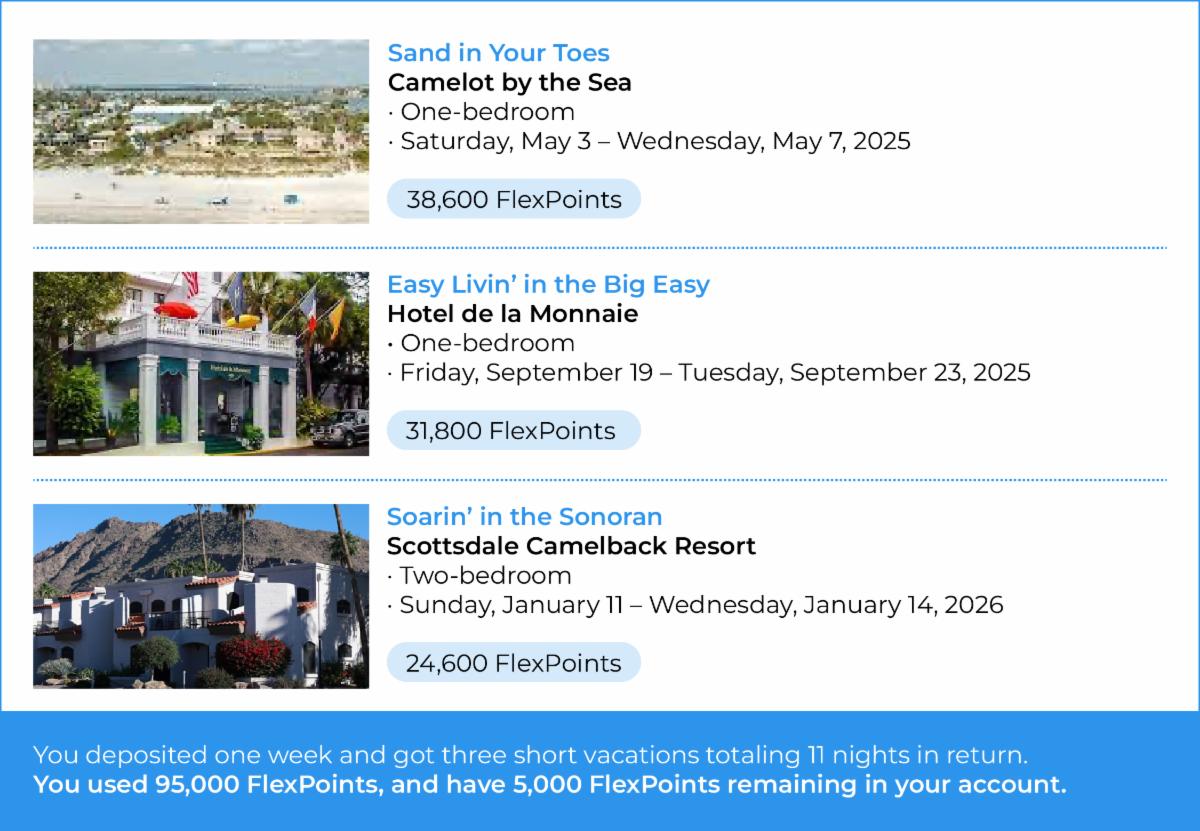 Sand in Your Toes
Camelot by the Sea
· One-bedroom
· Saturday, May 3 – Wednesday, May 7, 2025

38,600 FlexPoints

Easy Livin' in the Big Easy
Hotel de la Monnaie
· One-bedroom
· Friday, September 19 – Tuesday, September 23, 2025

31,800 FlexPoints

Soarin' in the Sonoran
Scottsdale Camelback Resort
· Two-bedroom
· Sunday, January 11 – Wednesday, January 14, 2026

24,600 FlexPoints

You deposited one week and got three short vacations totaling 11 nights in return.
You used 95,000 FlexPoints, and have 5,000 FlexPoints remaining in your account.